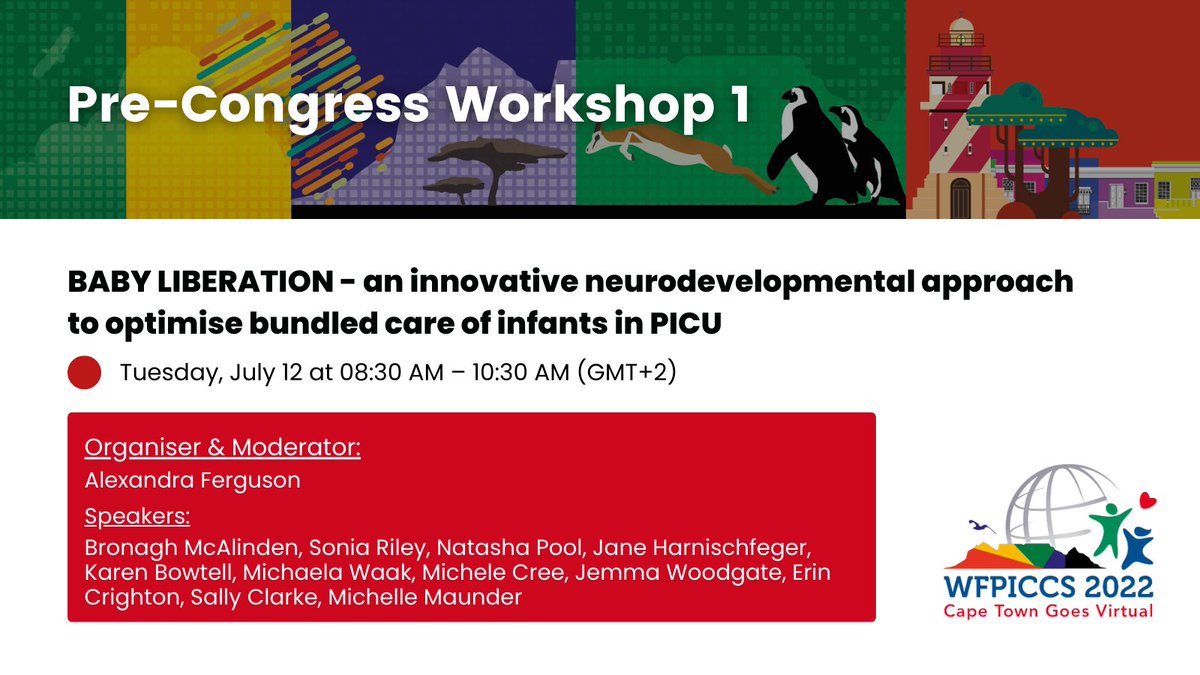 Pre-Congress Workshop 1

BABY LIBERATION - an innovative neurodevelopmental approach to optimise bundled care of infants in PICU

Tuesday, July 12 at 08:30 AM – 10:30 AM (GMT+2)

Organiser & Moderator:
Alexandra Ferguson

Speakers:
Bronagh McAlinden, Sonia Riley, Natasha Pool, Jane Harnischfeger, Karen Bowtell, Michaela Waak, Michele Cree, Jemma Woodgate, Erin Crighton, Sally Clarke, Michelle Maunder

WFPICCS 2022
Cape Town Goes Virtual